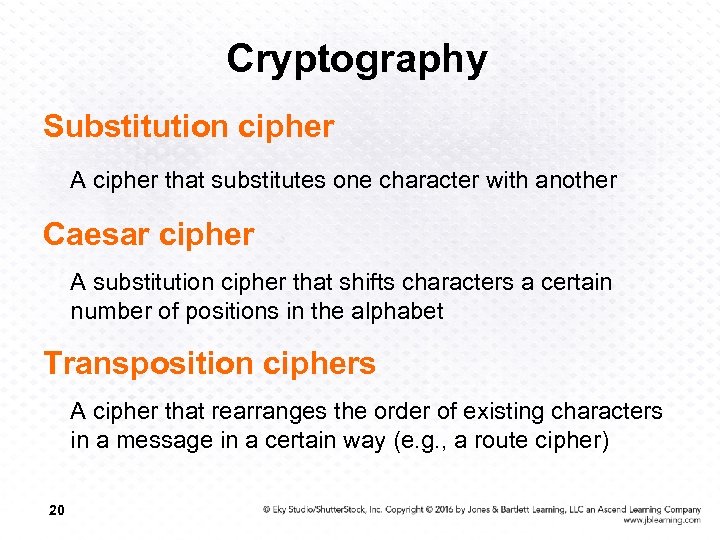 Cryptography

Substitution cipher

A cipher that substitutes one character with another

Caesar cipher

A substitution cipher that shifts characters a certain number of positions in the alphabet

Transposition ciphers

A cipher that rearranges the order of existing characters in a message in a certain way (e.g., a route cipher)

20

© Eky Studio/ShutterStock, Inc. Copyright © 2016 by Jones & Bartlett Learning, LLC an Ascend Learning Company www.jblearning.com